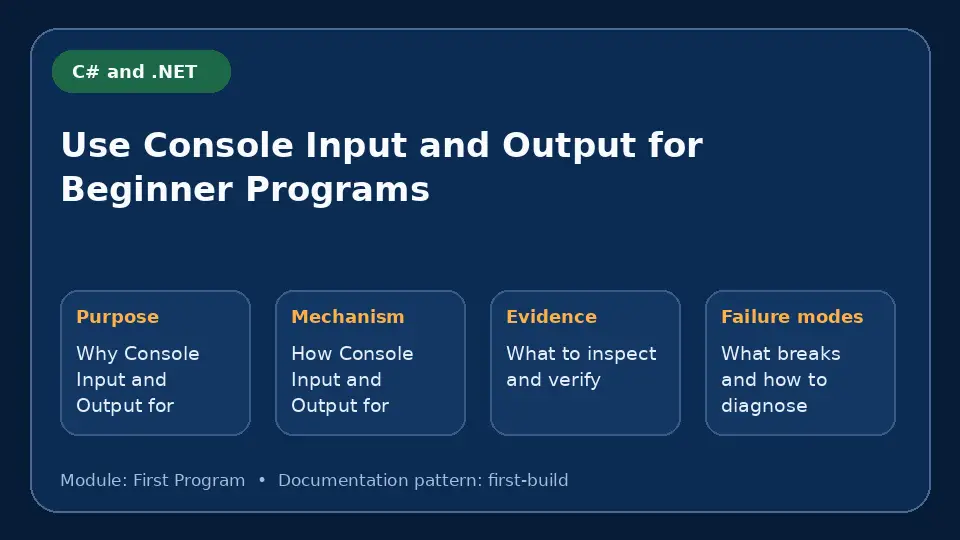 C# and .NET

Use Console Input and Output for Beginner Programs

Purpose
Why Console Input and Output for

Mechanism
How Console Input and Output for

Evidence
What to inspect and verify

Failure modes
What breaks and how to diagnose

Module: First Program • Documentation pattern: first-build